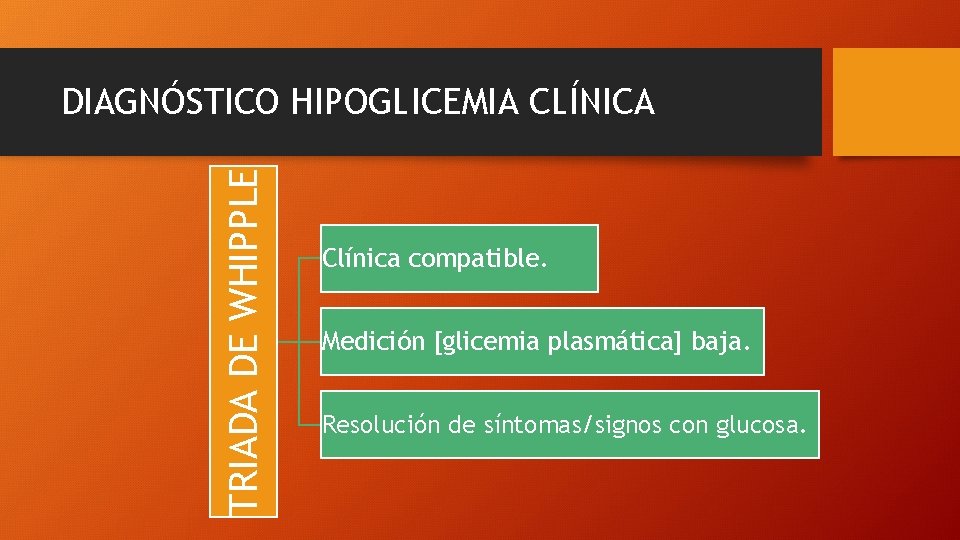 DIAGNÓSTICO HIPOGLICEMIA CLÍNICA

TRIADA DE WHIPPLE

Clínica compatible.

Medición [glicemia plasmática] baja.

Resolución de síntomas/signos con glucosa.